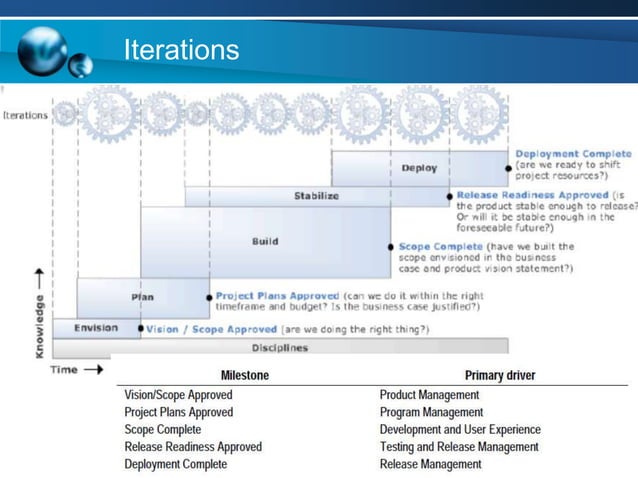 Iterations

Iterations

Deploy

Deployment Complete (are we ready to shift project resources?)

Stabilize

Release Readiness Approved (is the product stable enough to release? Or will it be stable enough in the foreseeable future?)

Build

Scope Complete (have we built the scope envisioned in the business case and product vision statement?)

Plan

Project Plans Approved (can we do it within the right timeframe and budget? Is the business case justified?)

Envision

Vision / Scope Approved (are we doing the right thing?)

Disciplines

Knowledge

Time

| Milestone | Primary driver |
|---|---|
| Vision/Scope Approved | Product Management |
| Project Plans Approved | Program Management |
| Scope Complete | Development and User Experience |
| Release Readiness Approved | Testing and Release Management |
| Deployment Complete | Release Management |